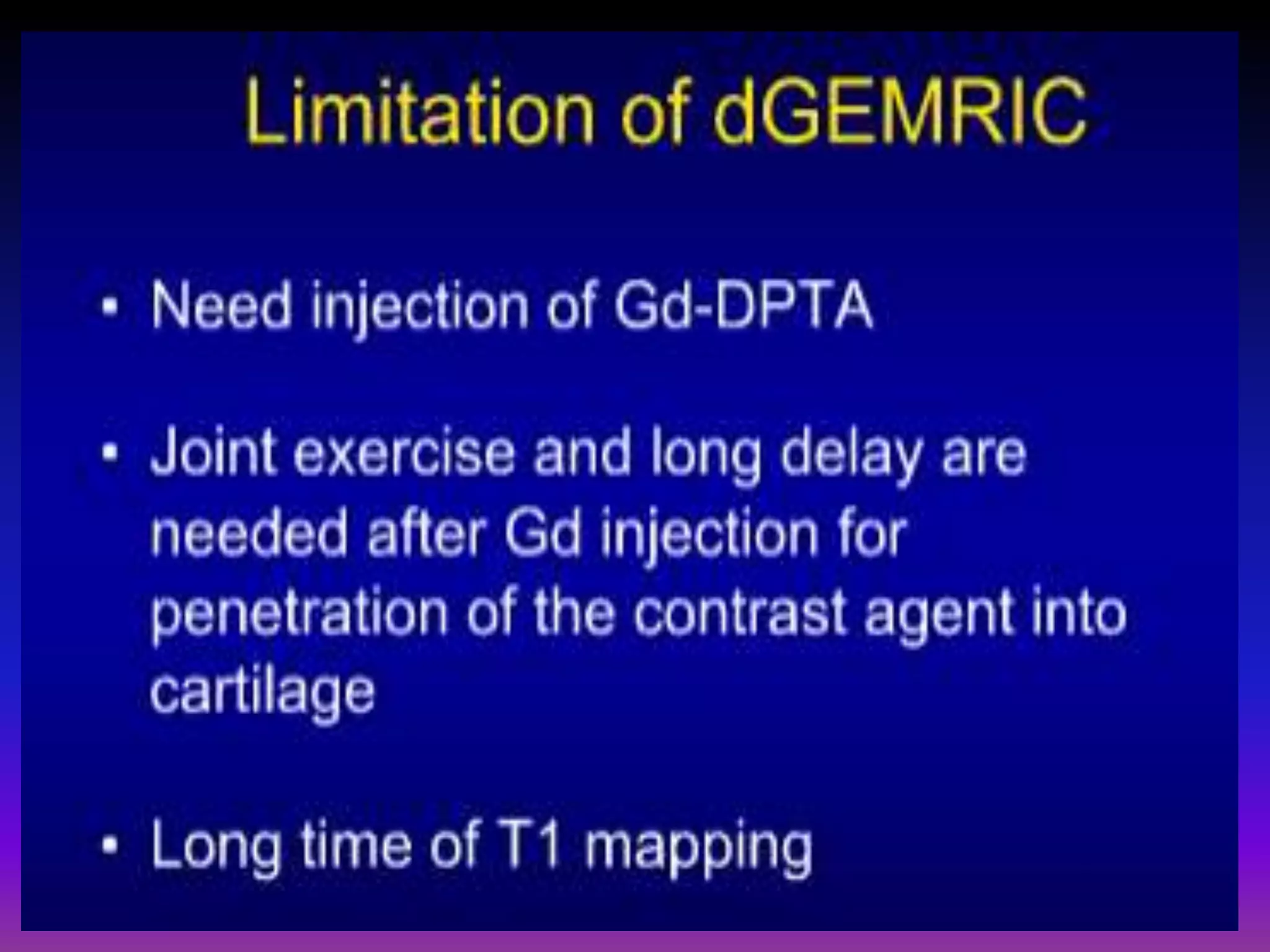 Limitation of dGEMRIC

• Need injection of Gd-DPTA

• Joint exercise and long delay are needed after Gd injection for penetration of the contrast agent into cartilage

• Long time of T1 mapping